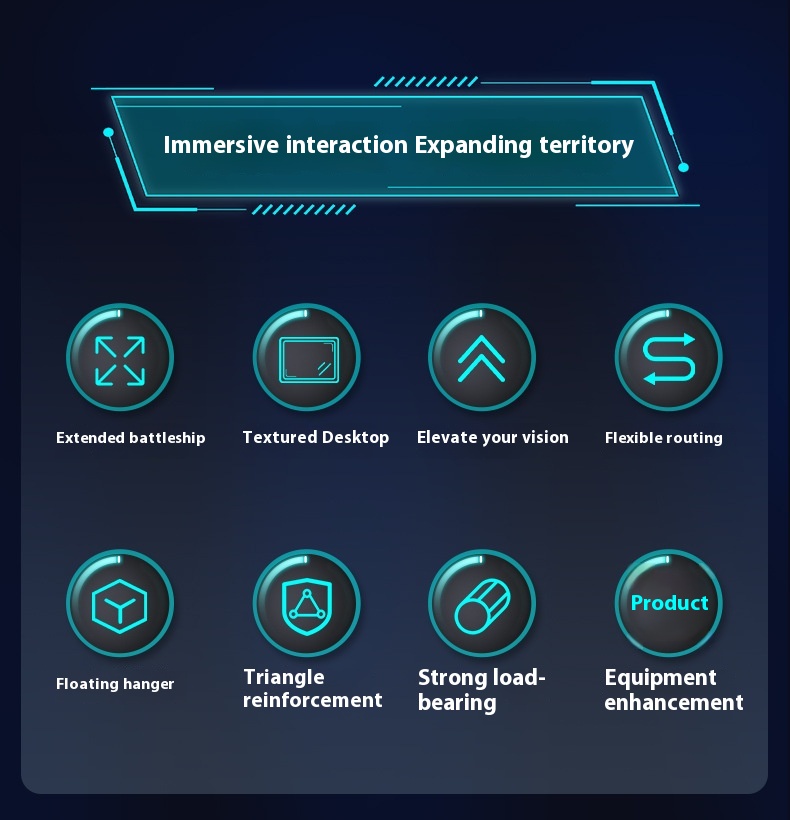 Immersive interaction Expanding territory

Extended battleship

Textured Desktop

Elevate your vision

Flexible routing

Floating hanger

Triangle reinforcement

Strong load-bearing

Product

Equipment enhancement